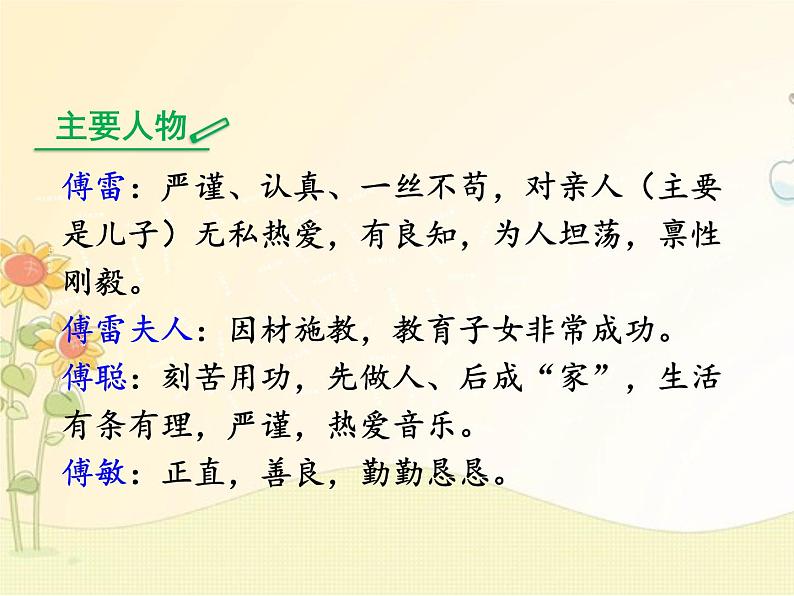 主要人物

傅雷：严谨、认真、一丝不苟，对亲人（主要是儿子）无私热爱，有良知，为人坦荡，禀性刚毅。

傅雷夫人：因材施教，教育子女非常成功。

傅聪：刻苦用功，先做人、后成“家”，生活有条有理，严谨，热爱音乐。

傅敏：正直，善良，勤勤恳恳。